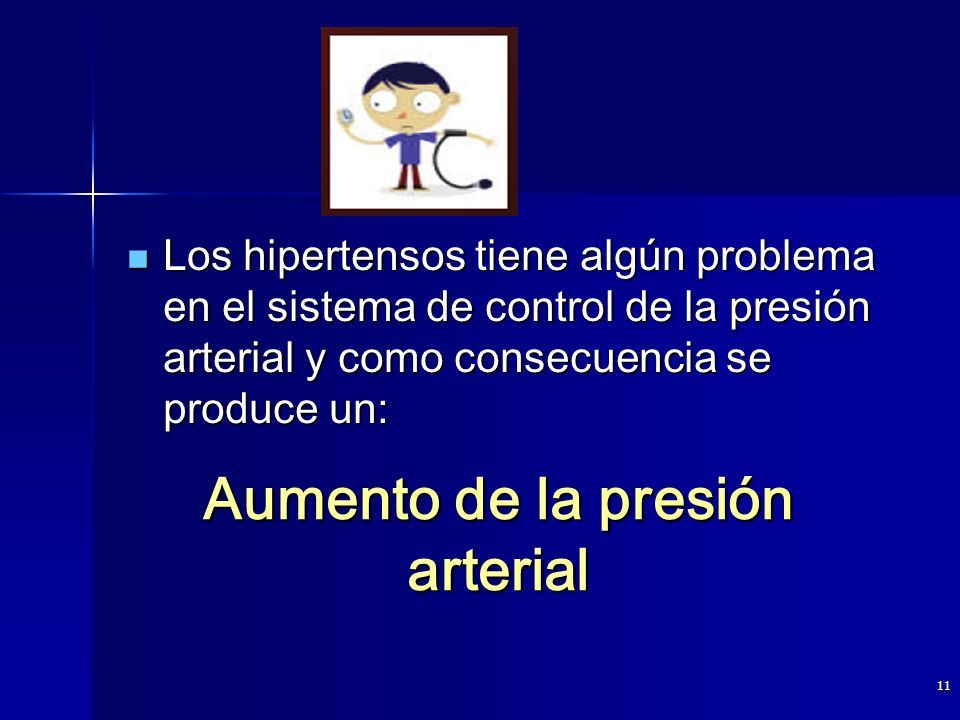 Los hipertensos tiene algún problema en el sistema de control de la presión arterial y como consecuencia se produce un:

Aumento de la presión arterial

11